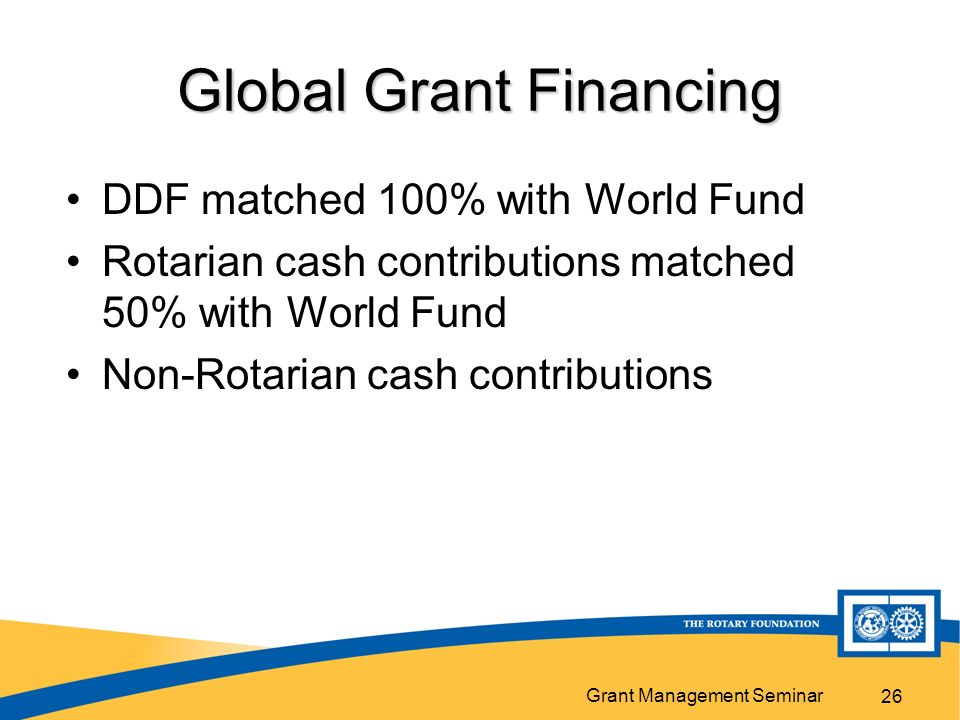 Global Grant Financing

• DDF matched 100% with World Fund
• Rotarian cash contributions matched 50% with World Fund
• Non-Rotarian cash contributions

THE ROTARY FOUNDATION

Grant Management Seminar 26